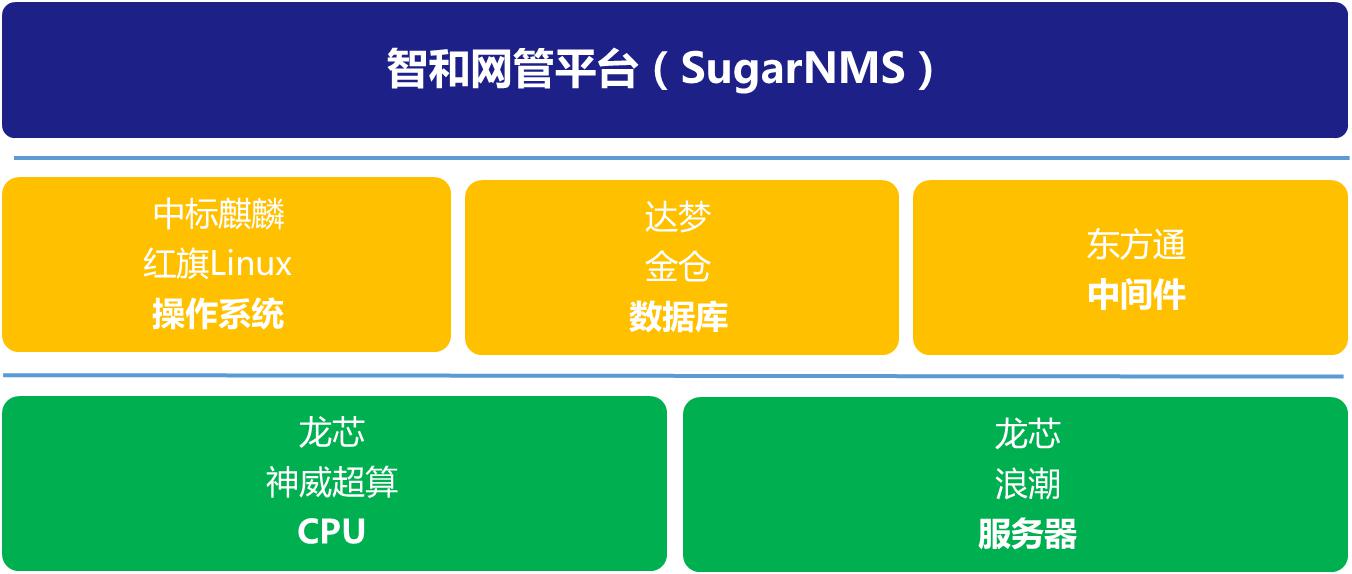 智和网管平台（SugarNMS）

中标麒麟
红旗Linux
操作系统

达梦
金仓
数据库

东方通
中间件

龙芯
神威超算
CPU

龙芯
浪潮
服务器